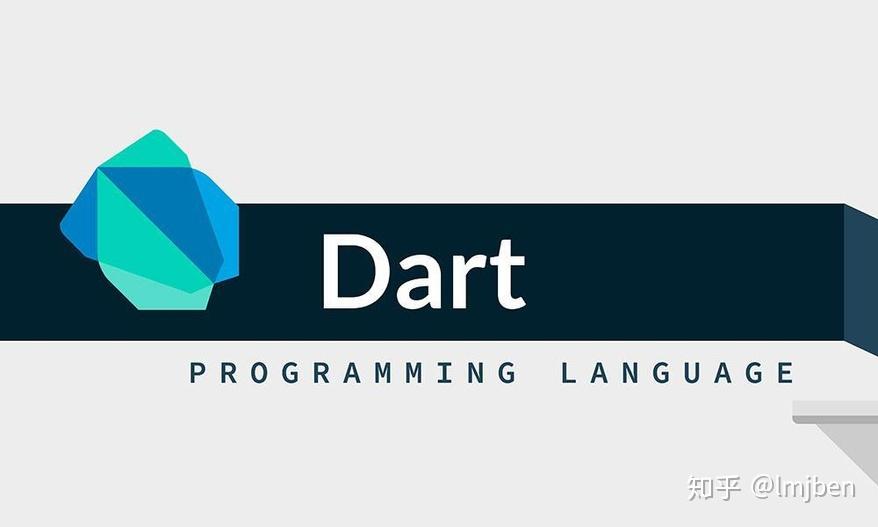 Dart

PROGRAMMING LANGUAGE

知乎 @lmjben